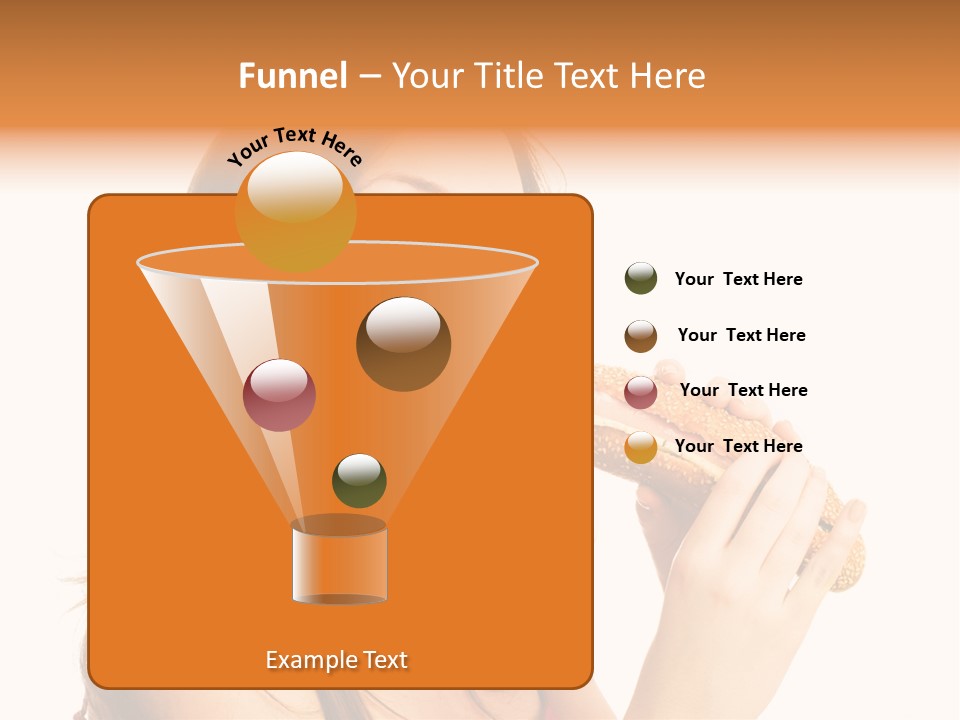 Funnel – Your Title Text Here

Your Text Here

Example Text

Your Text Here

Your Text Here

Your Text Here

Your Text Here